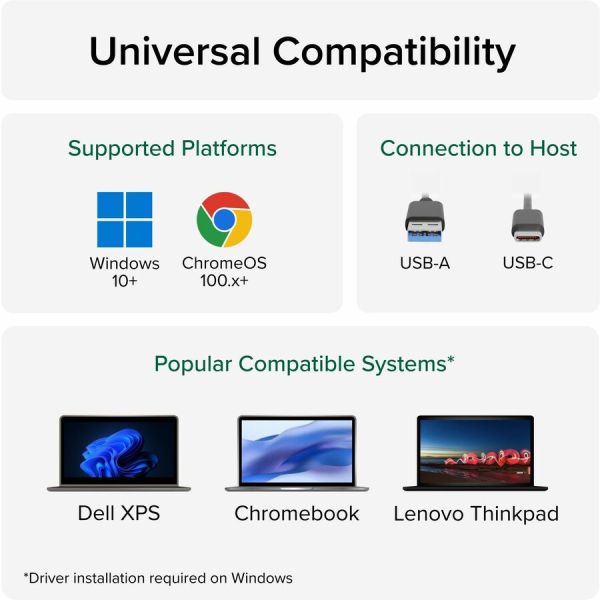 Universal Compatibility

Supported Platforms

Windows 10+

ChromeOS 100.x+

Connection to Host

USB-A

USB-C

Popular Compatible Systems*

Dell XPS

Chromebook

Lenovo Thinkpad

*Driver installation required on Windows